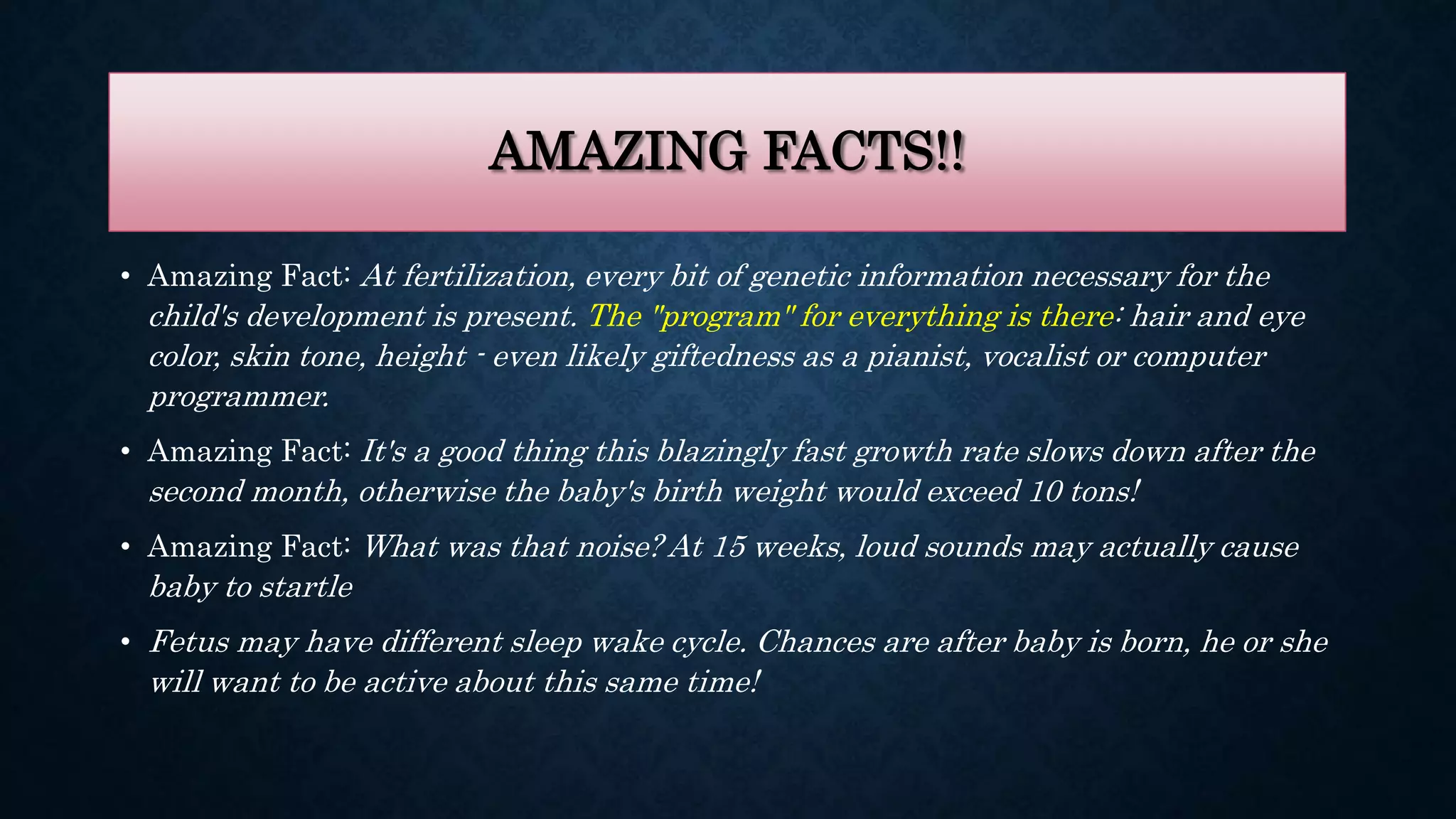 AMAZING FACTS!!

• Amazing Fact: At fertilization, every bit of genetic information necessary for the child's development is present. The "program" for everything is there: hair and eye color, skin tone, height - even likely giftedness as a pianist, vocalist or computer programmer.

• Amazing Fact: It's a good thing this blazingly fast growth rate slows down after the second month, otherwise the baby's birth weight would exceed 10 tons!

• Amazing Fact: What was that noise? At 15 weeks, loud sounds may actually cause baby to startle

• Fetus may have different sleep wake cycle. Chances are after baby is born, he or she will want to be active about this same time!